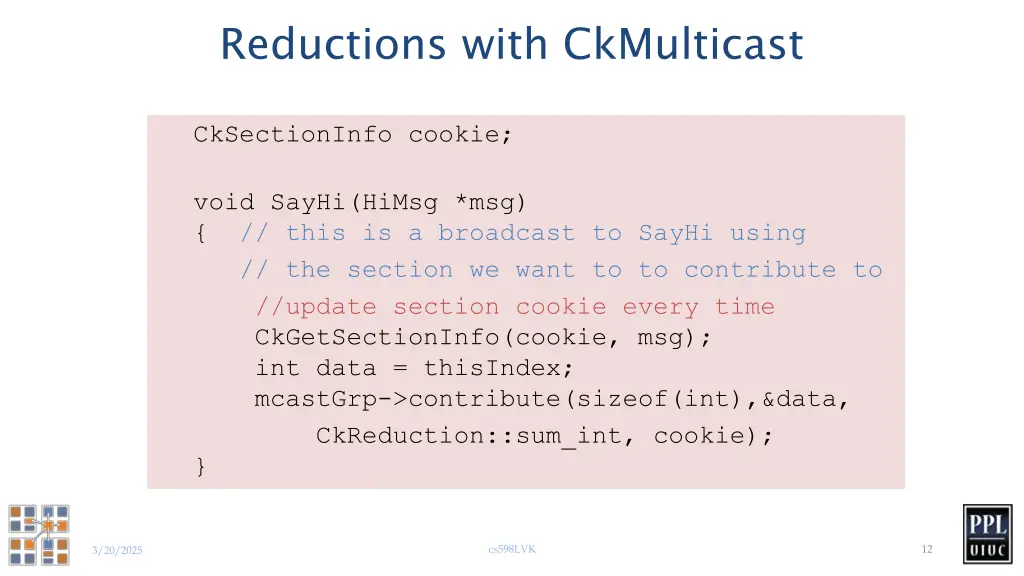 Reductions with CkMulticast

CkSectionInfo cookie;

void SayHi(HiMsg *msg)
{ // this is a broadcast to SayHi using
// the section we want to to contribute to
//update section cookie every time
CkGetSectionInfo(cookie, msg);
int data = thisIndex;
mcastGrp->contribute(sizeof(int),&data,
CkReduction::sum_int, cookie);
}

3/20/2025

cs598LVK

12

PPL
UIUC